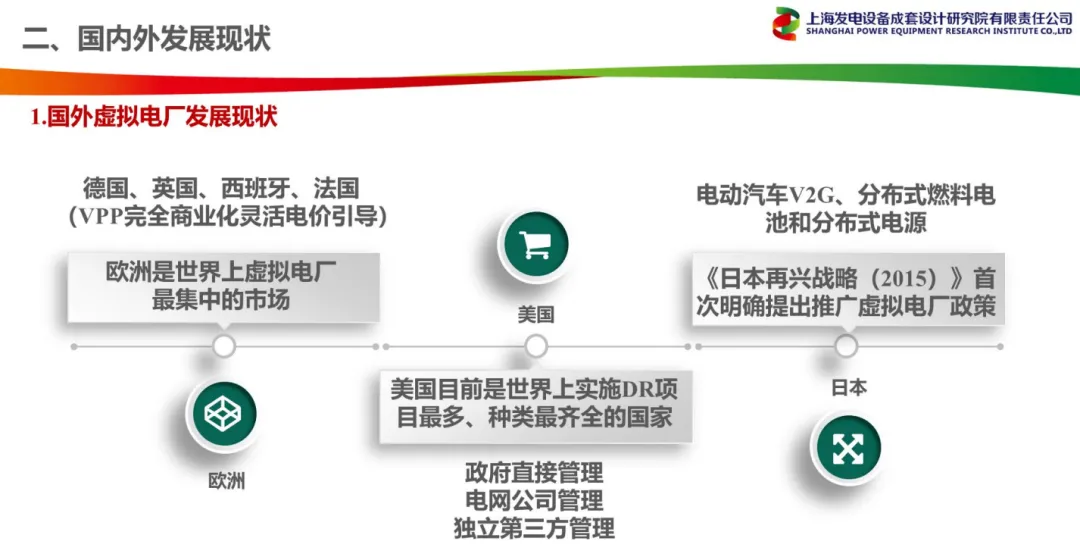 二、国内外发展现状

上海发电设备成套设计研究院有限责任公司
SHANGHAI POWER EQUIPMENT RESEARCH INSTITUTE CO.,LTD

1.国外虚拟电厂发展现状

德国、英国、西班牙、法国
（VPP完全商业化灵活电价引导）

欧洲是世界上虚拟电厂最集中的市场

欧洲

美国

美国目前是世界上实施DR项目最多、种类最齐全的国家

政府直接管理
电网公司管理
独立第三方管理

电动汽车V2G、分布式燃料电池和分布式电源

《日本再兴战略（2015）》首次明确提出推广虚拟电厂政策

日本